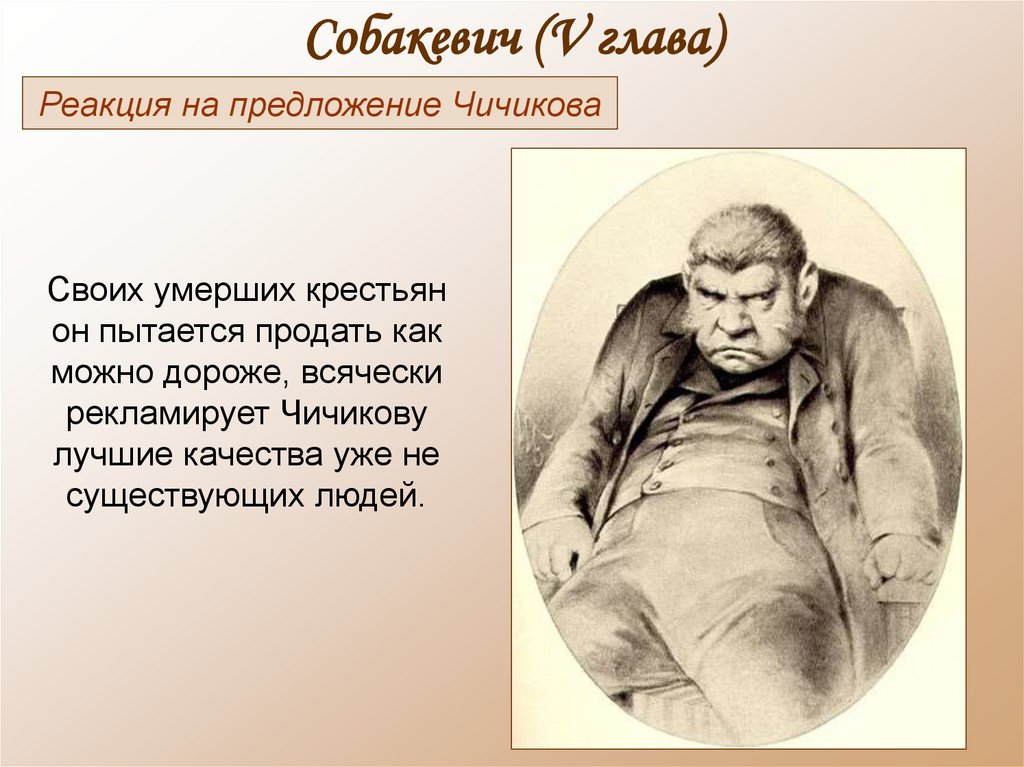 Собакевич (V глава)

Реакция на предложение Чичикова

Своих умерших крестьян он пытается продать как можно дороже, всячески рекламирует Чичикову лучшие качества уже не существующих людей.